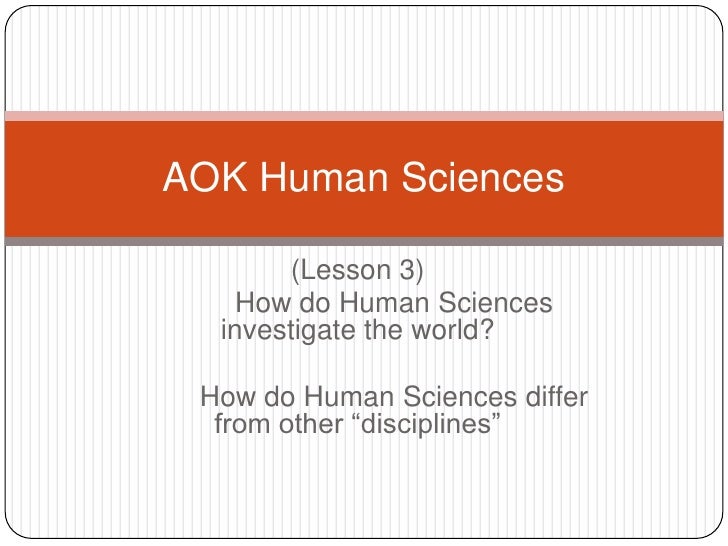 AOK Human Sciences

(Lesson 3)
How do Human Sciences investigate the world?

How do Human Sciences differ from other “disciplines”